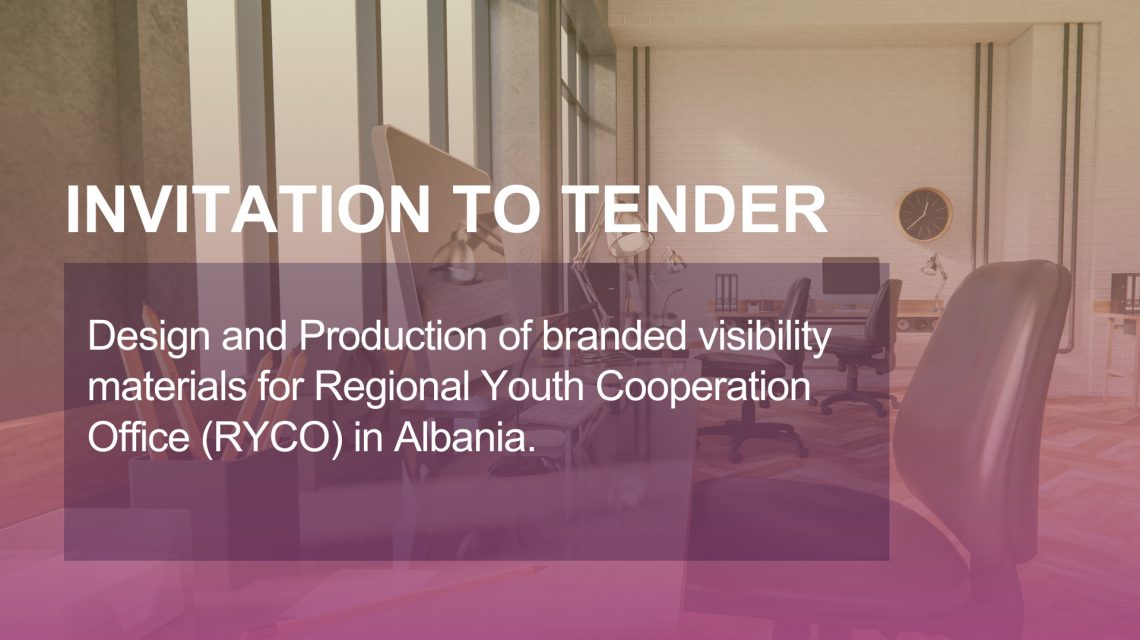 INVITATION TO TENDER

Design and Production of branded visibility materials for Regional Youth Cooperation Office (RYCO) in Albania.